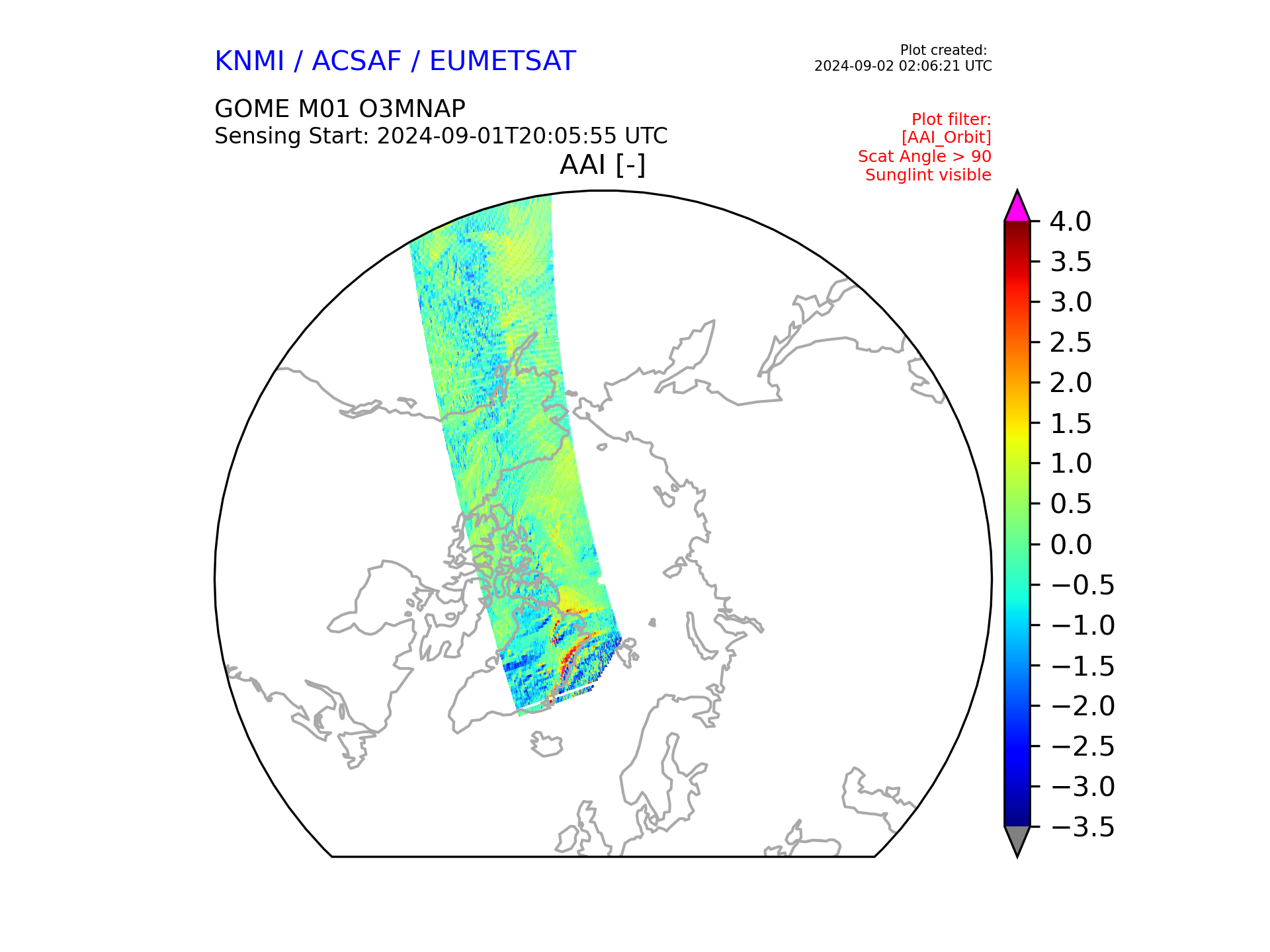 KNMI / ACSAF / EUMETSAT

Plot created:
2024-09-02 02:06:21 UTC

GOME M01 O3MNAP
Sensing Start: 2024-09-01T20:05:55 UTC

Plot filter:
[AAI_Orbit]
Scat Angle > 90
Sunglint visible

AAI [-]

4.0
3.5
3.0
2.5
2.0
1.5
1.0
0.5
0.0
−0.5
−1.0
−1.5
−2.0
−2.5
−3.0
−3.5